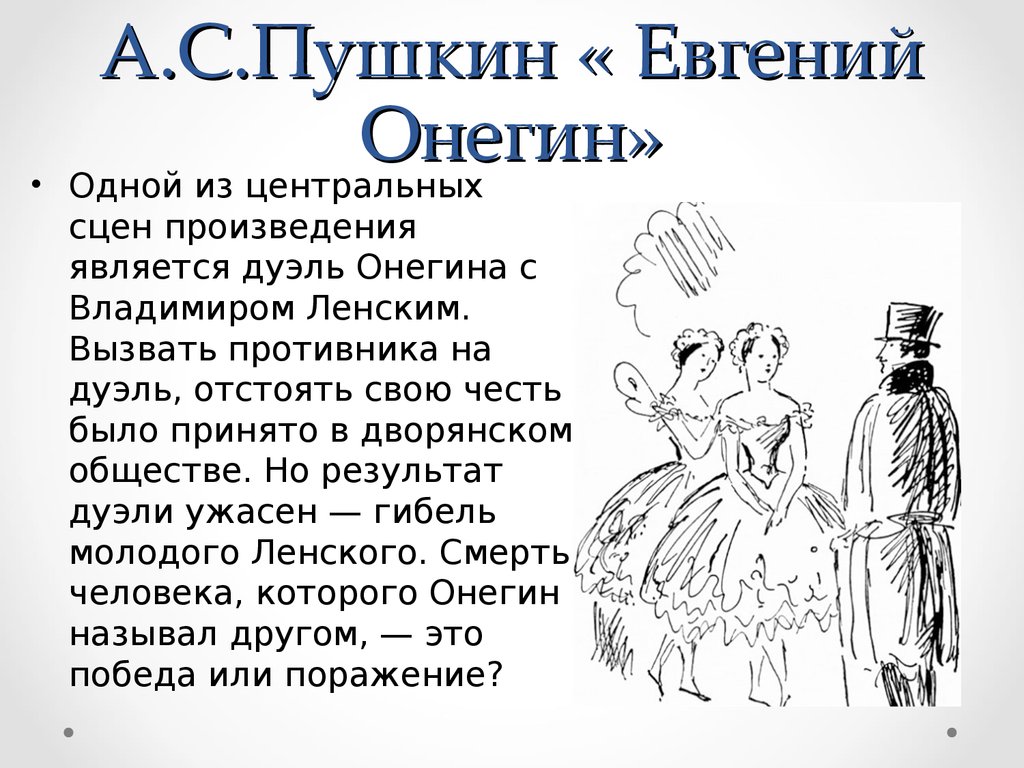 А.С.Пушкин « Евгений Онегин»

• Одной из центральных сцен произведения является дуэль Онегина с Владимиром Ленским. Вызвать противника на дуэль, отстоять свою честь было принято в дворянском обществе. Но результат дуэли ужасен — гибель молодого Ленского. Смерть человека, которого Онегин называл другом, — это победа или поражение?